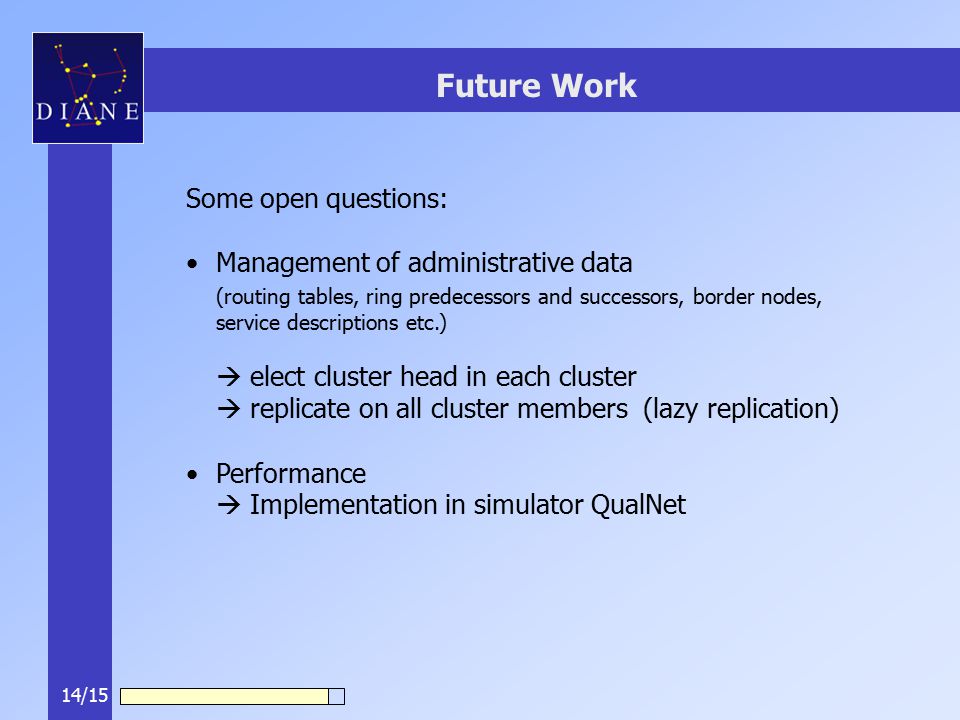 DIANE

Future Work

Some open questions:

• Management of administrative data
(routing tables, ring predecessors and successors, border nodes, service descriptions etc.)

→ elect cluster head in each cluster
→ replicate on all cluster members (lazy replication)

• Performance
→ Implementation in simulator QualNet

14/15